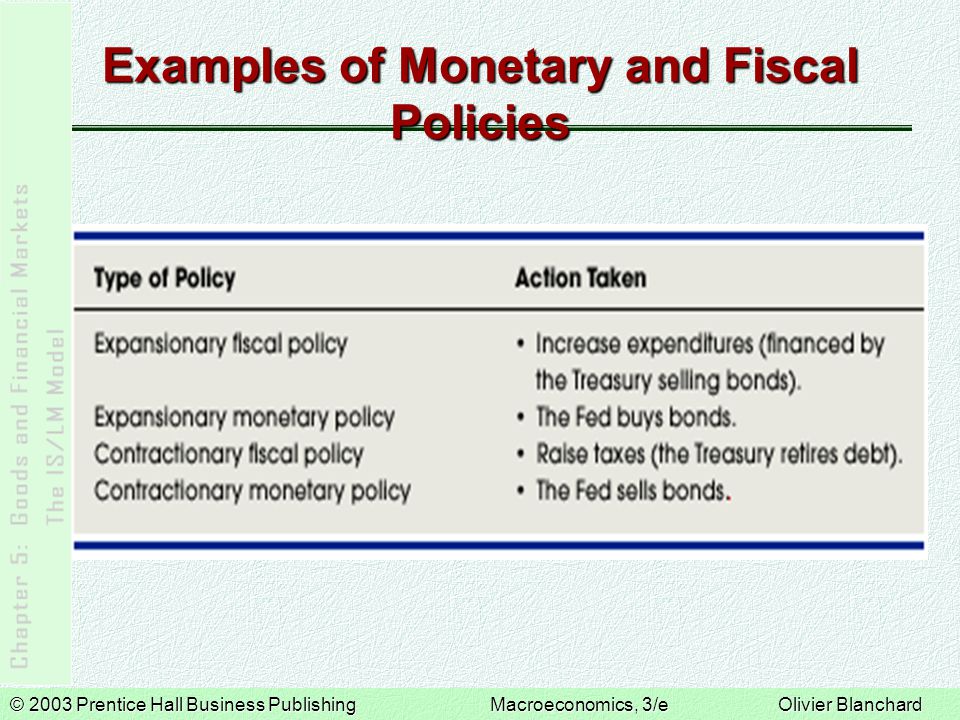 Examples of Monetary and Fiscal Policies

Chapter 5: Goods and Financial Markets
The IS/LM Model

| Type of Policy | Action Taken |
|---|---|
| Expansionary fiscal policy | • Increase expenditures (financed by the Treasury selling bonds). |
| Expansionary monetary policy | • The Fed buys bonds. |
| Contractionary fiscal policy | • Raise taxes (the Treasury retires debt). |
| Contractionary monetary policy | • The Fed sells bonds. |

© 2003 Prentice Hall Business Publishing Macroeconomics, 3/e Olivier Blanchard